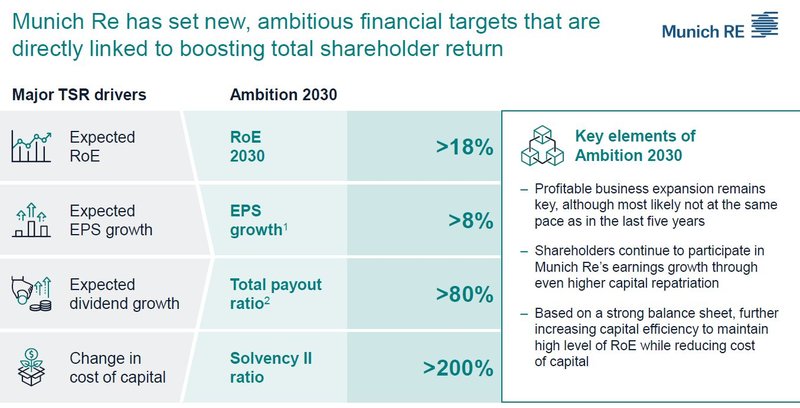 Munich Re has set new, ambitious financial targets that are directly linked to boosting total shareholder return

Munich RE

| Major TSR drivers | Ambition 2030 | |
|---|---|---|
| Expected RoE | RoE 2030 | >18% |
| Expected EPS growth | EPS growth$^1$ | >8% |
| Expected dividend growth | Total payout ratio$^2$ | >80% |
| Change in cost of capital | Solvency II ratio | >200% |

Key elements of Ambition 2030

– Profitable business expansion remains key, although most likely not at the same pace as in the last five years

– Shareholders continue to participate in Munich Re's earnings growth through even higher capital repatriation

– Based on a strong balance sheet, further increasing capital efficiency to maintain high level of RoE while reducing cost of capital